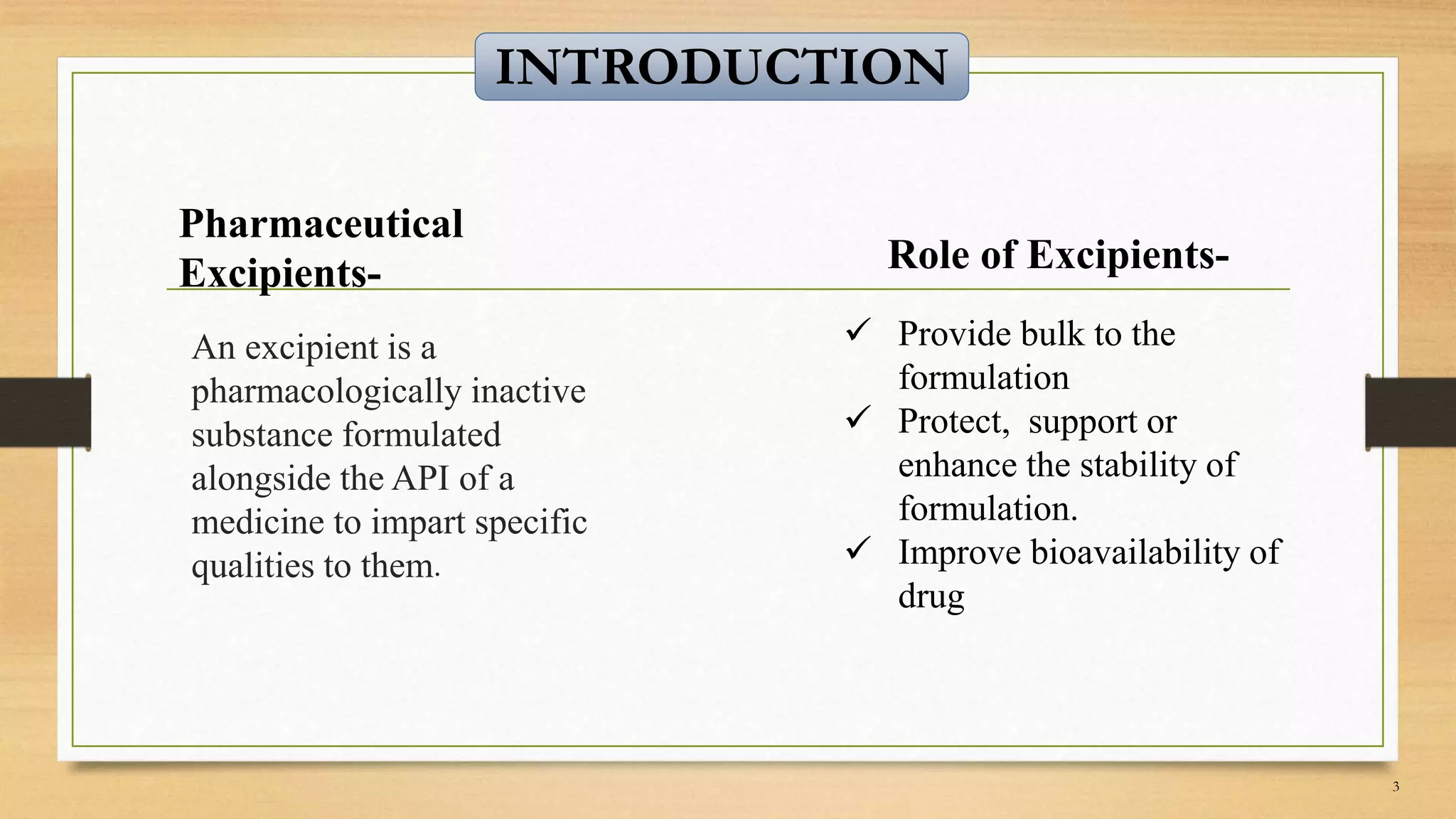 INTRODUCTION

Pharmaceutical Excipients-

An excipient is a pharmacologically inactive substance formulated alongside the API of a medicine to impart specific qualities to them.

Role of Excipients-

✓ Provide bulk to the formulation
✓ Protect, support or enhance the stability of formulation.
✓ Improve bioavailability of drug

3